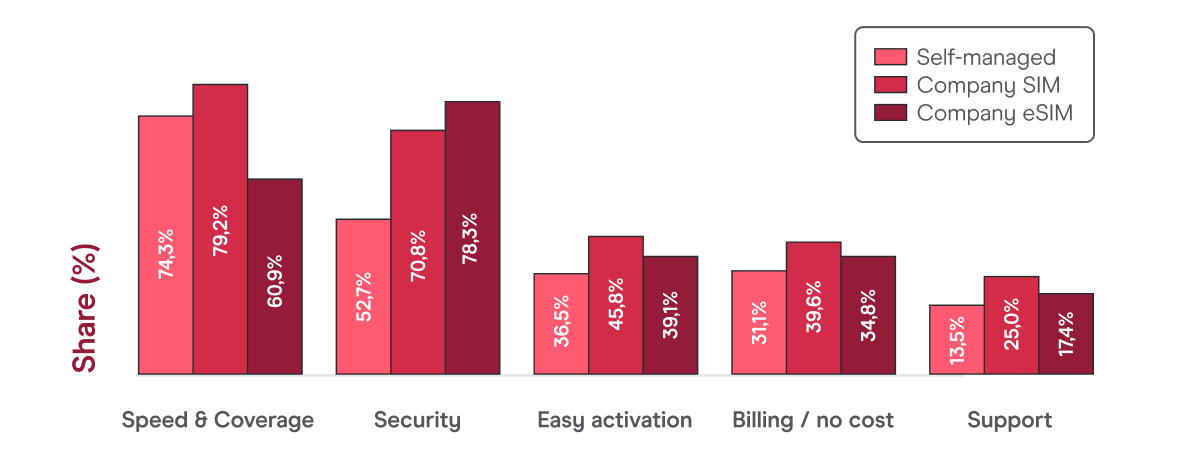 Self-managed
Company SIM
Company eSIM

Share (%)

74,3%
79,2%
60,9%
52,7%
70,8%
78,3%
36,5%
45,8%
39,1%
31,1%
39,6%
34,8%
13,5%
25,0%
17,4%

Speed & Coverage
Security
Easy activation
Billing / no cost
Support